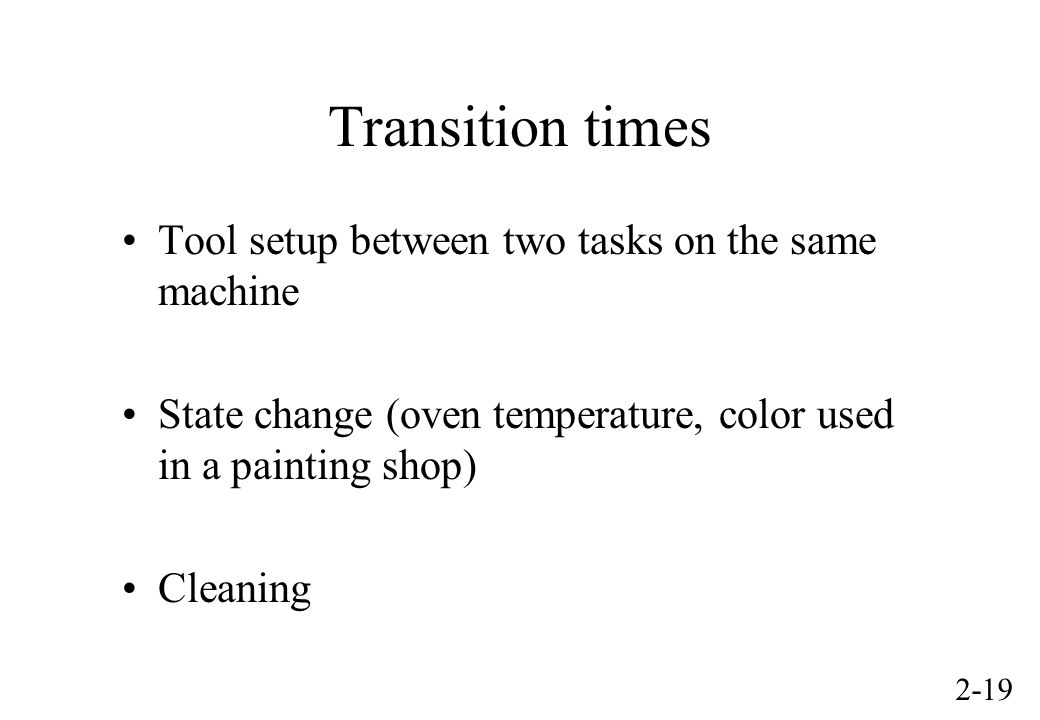 Transition times

• Tool setup between two tasks on the same machine

• State change (oven temperature, color used in a painting shop)

• Cleaning

2-19